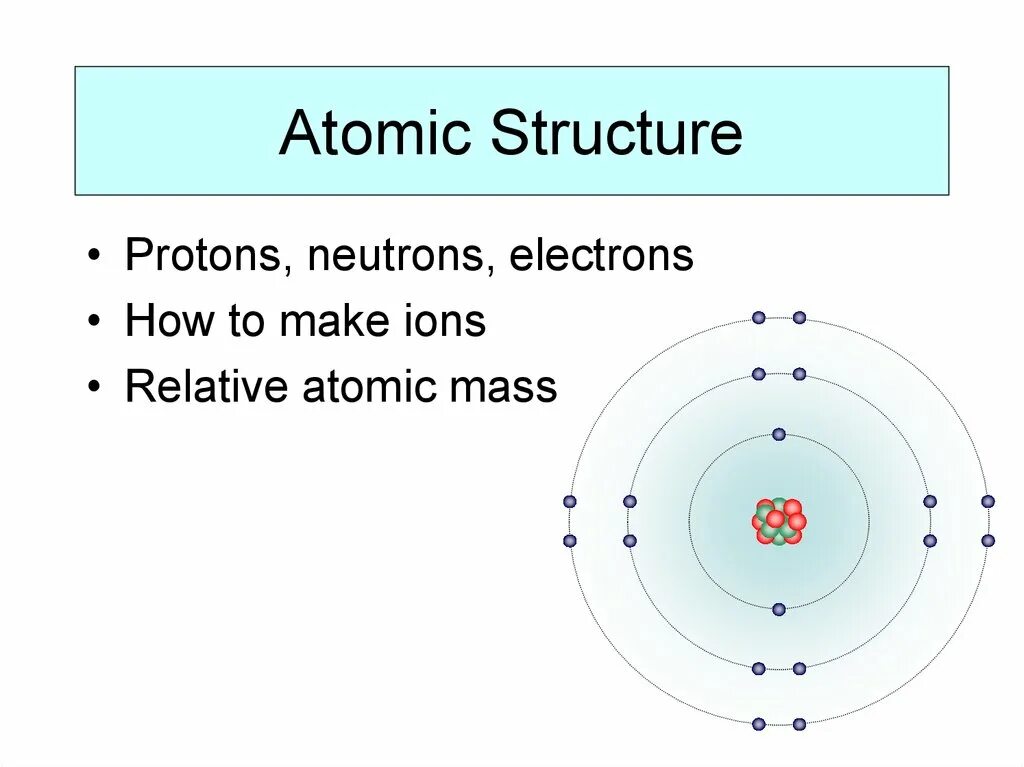 Atomic Structure

• Protons, neutrons, electrons
• How to make ions
• Relative atomic mass